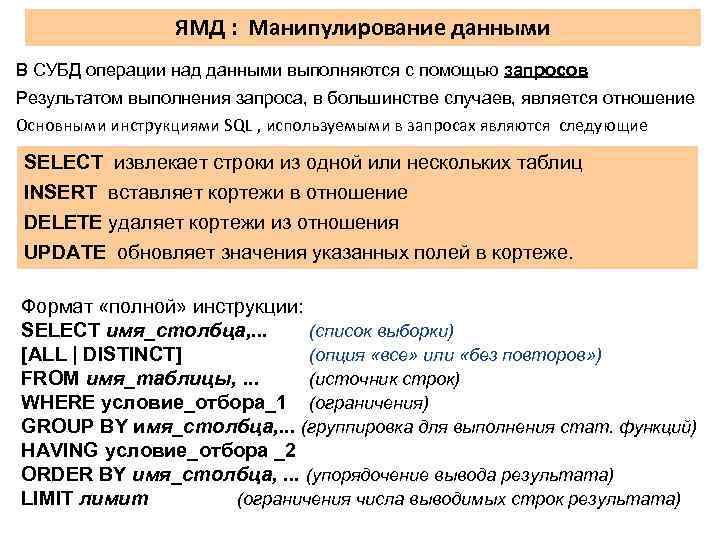 ЯМД : Манипулирование данными

В СУБД операции над данными выполняются с помощью запросов
Результатом выполнения запроса, в большинстве случаев, является отношение
Основными инструкциями SQL , используемыми в запросах являются следующие

SELECT извлекает строки из одной или нескольких таблиц
INSERT вставляет кортежи в отношение
DELETE удаляет кортежи из отношения
UPDATE обновляет значения указанных полей в кортеже.

Формат «полной» инструкции:
SELECT имя_столбца,... (список выборки)
[ALL | DISTINCT] (опция «все» или «без повторов»)
FROM имя_таблицы, ... (источник строк)
WHERE условие_отбора_1 (ограничения)
GROUP BY имя_столбца,... (группировка для выполнения стат. функций)
HAVING условие_отбора _2
ORDER BY имя_столбца, ... (упорядочение вывода результата)
LIMIT лимит (ограничения числа выводимых строк результата)